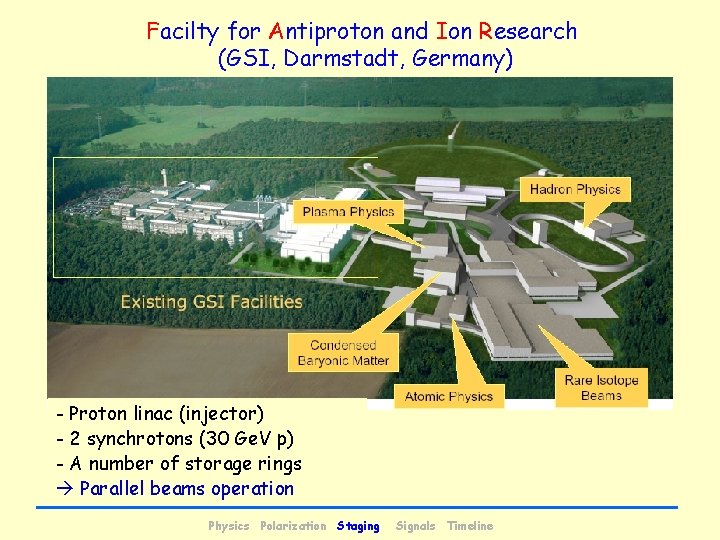 Facilty for Antiproton and Ion Research
(GSI, Darmstadt, Germany)

Hadron Physics

Plasma Physics

Existing GSI Facilities

Condensed Baryonic Matter

Atomic Physics

Rare Isotope Beams

- Proton linac (injector)
- 2 synchrotons (30 GeV p)
- A number of storage rings
→ Parallel beams operation

Physics Polarization Staging Signals Timeline